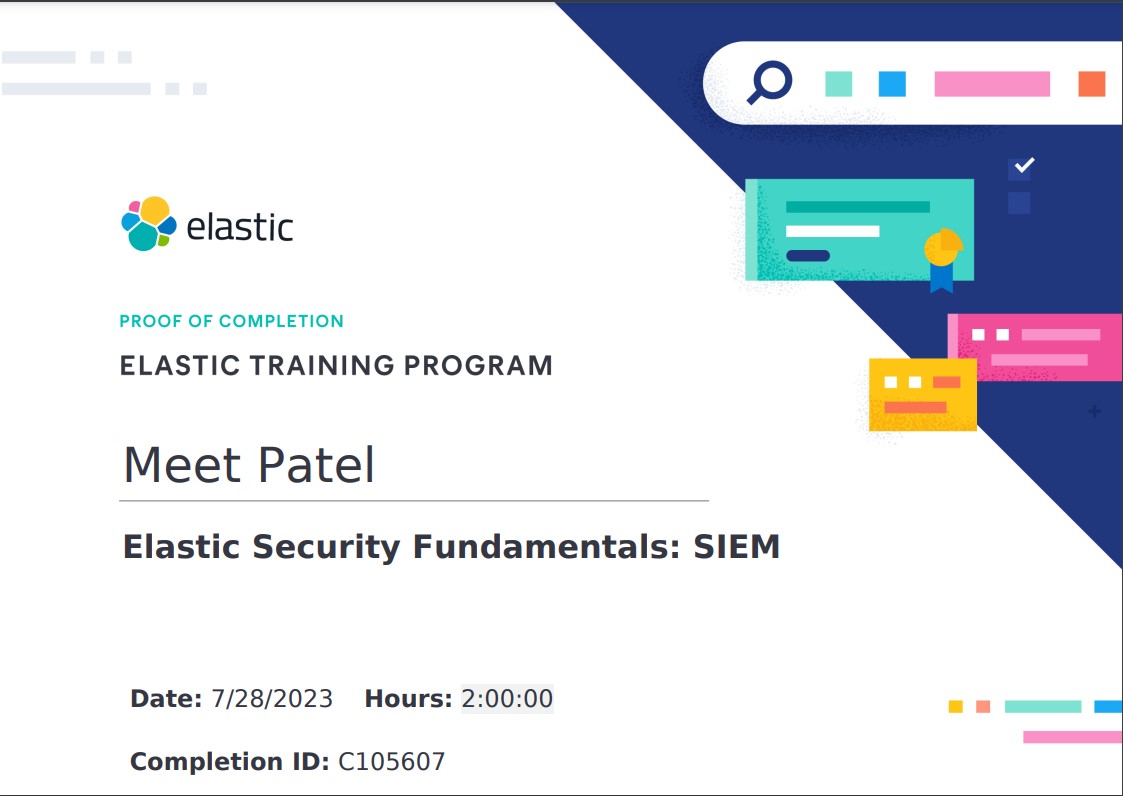 elastic

PROOF OF COMPLETION

ELASTIC TRAINING PROGRAM

Meet Patel

Elastic Security Fundamentals: SIEM

Date: 7/28/2023 Hours: 2:00:00

Completion ID: C105607